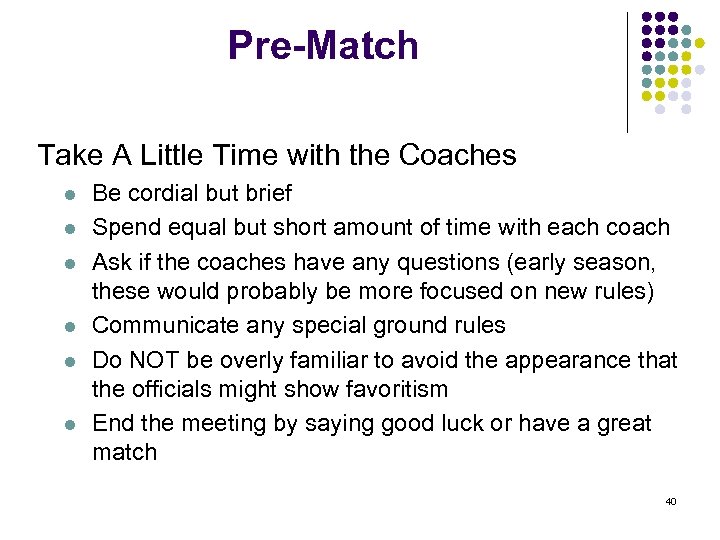 Pre-Match

Take A Little Time with the Coaches

- Be cordial but brief
- Spend equal but short amount of time with each coach
- Ask if the coaches have any questions (early season, these would probably be more focused on new rules)
- Communicate any special ground rules
- Do NOT be overly familiar to avoid the appearance that the officials might show favoritism
- End the meeting by saying good luck or have a great match

40